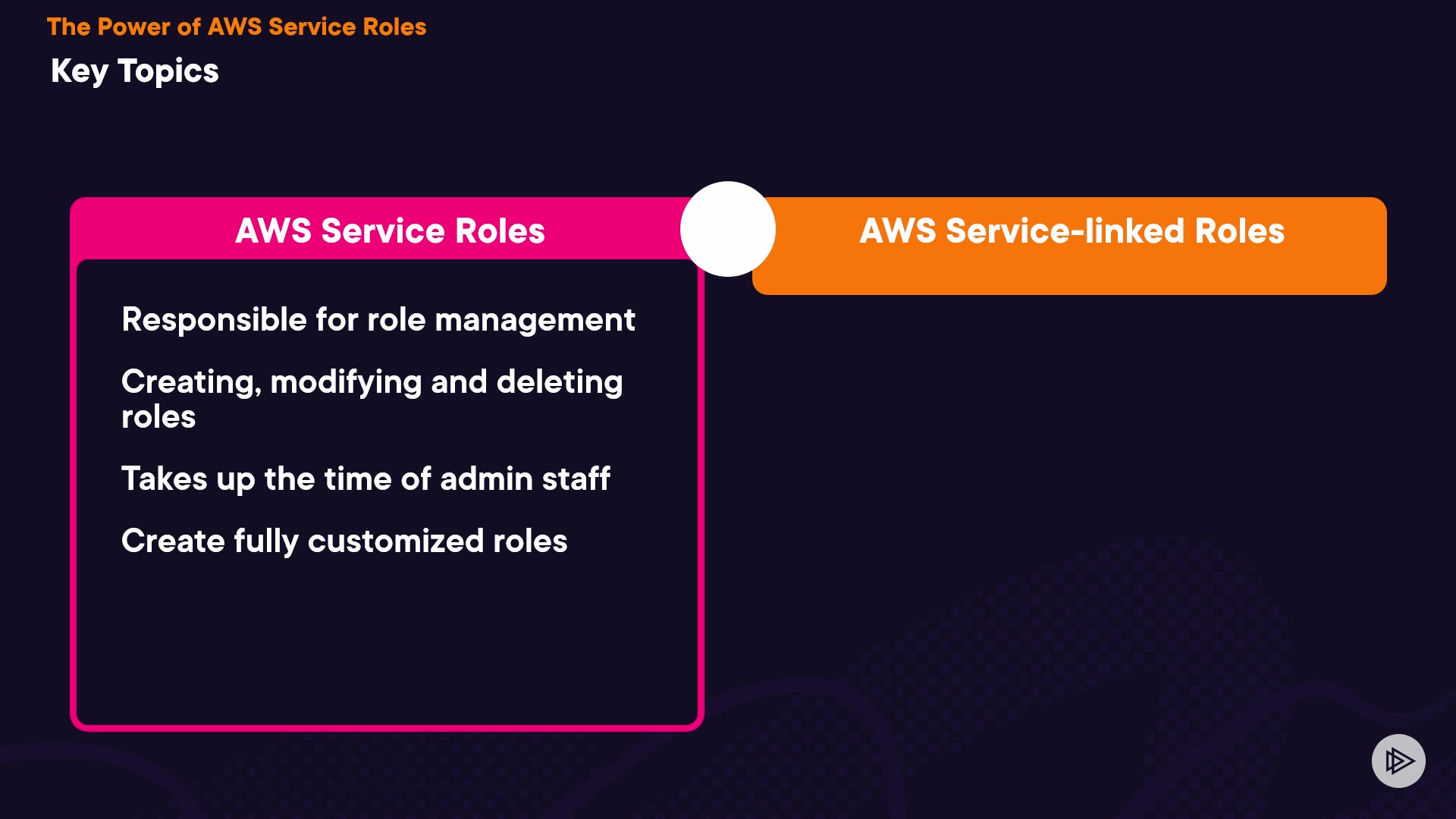 The Power of AWS Service Roles

Key Topics

AWS Service Roles

Responsible for role management

Creating, modifying and deleting roles

Takes up the time of admin staff

Create fully customized roles

AWS Service-linked Roles